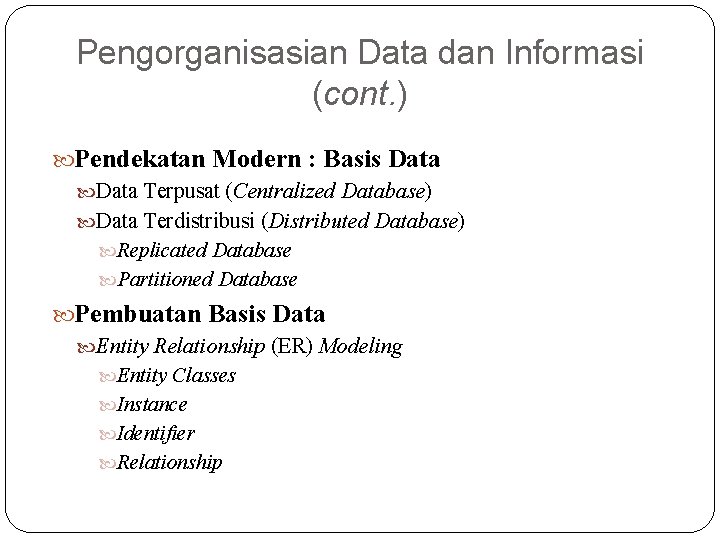 Pengorganisasian Data dan Informasi (cont.)

Pendekatan Modern : Basis Data
Data Terpusat (Centralized Database)
Data Terdistribusi (Distributed Database)
Replicated Database
Partitioned Database

Pembuatan Basis Data
Entity Relationship (ER) Modeling
Entity Classes
Instance
Identifier
Relationship